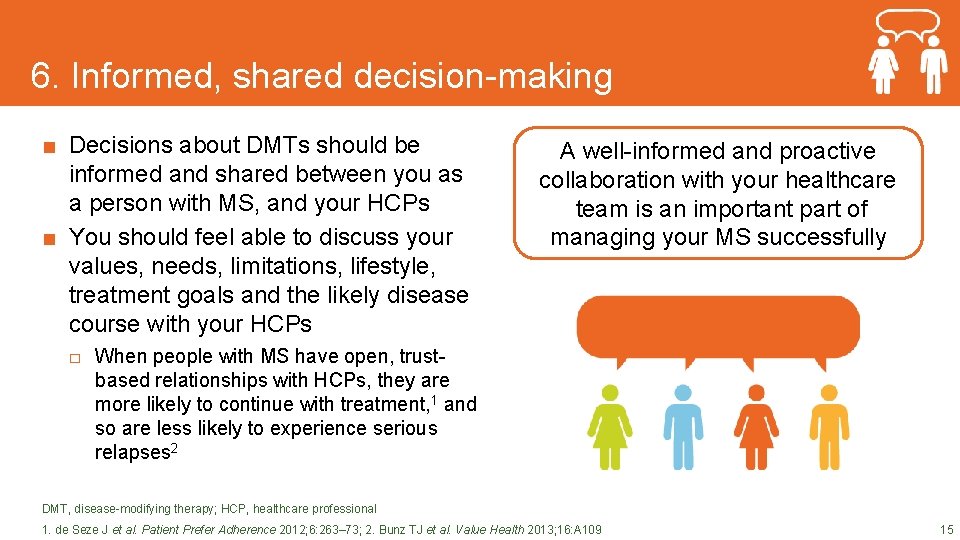 6. Informed, shared decision-making

■ Decisions about DMTs should be informed and shared between you as a person with MS, and your HCPs
■ You should feel able to discuss your values, needs, limitations, lifestyle, treatment goals and the likely disease course with your HCPs
□ When people with MS have open, trust-based relationships with HCPs, they are more likely to continue with treatment,$^1$ and so are less likely to experience serious relapses$^2$

A well-informed and proactive collaboration with your healthcare team is an important part of managing your MS successfully

DMT, disease-modifying therapy; HCP, healthcare professional

1. de Seze J et al. Patient Prefer Adherence 2012;6:263–73; 2. Bunz TJ et al. Value Health 2013;16:A109

15